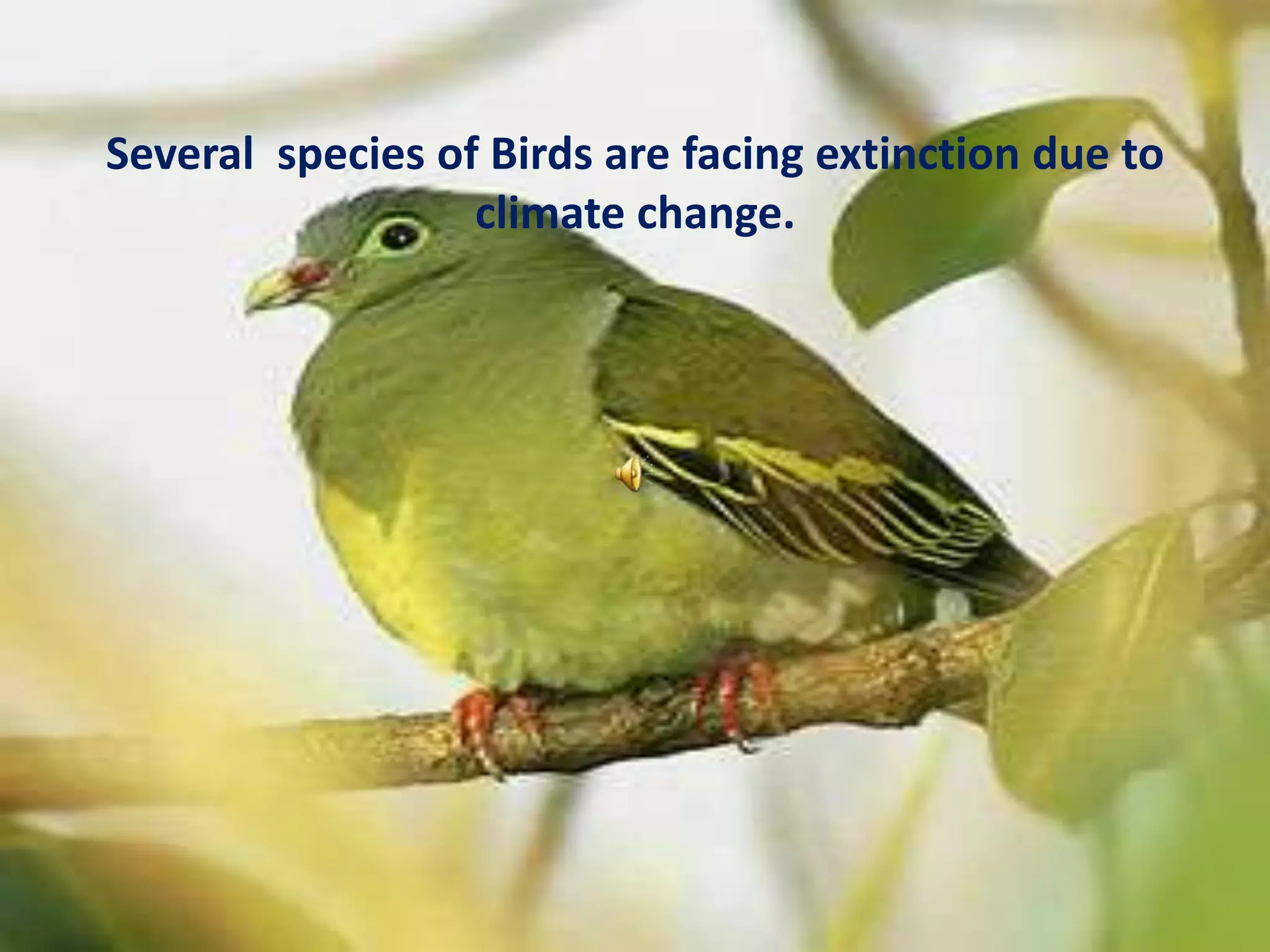 Several species of Birds are facing extinction due to climate change.